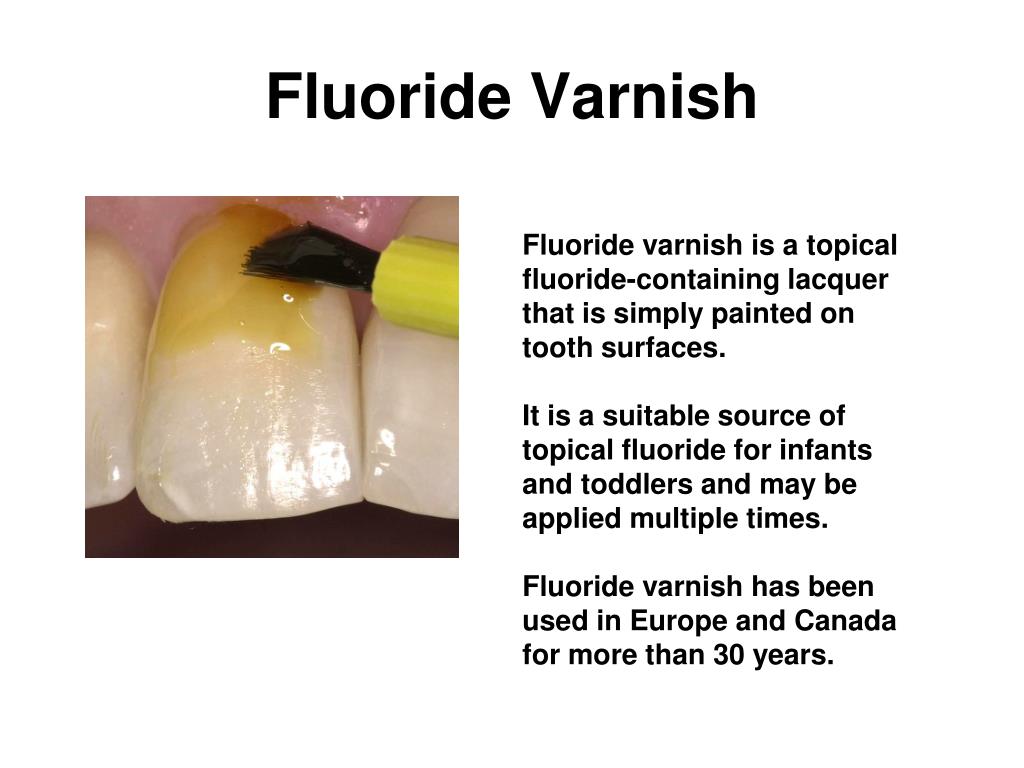 Fluoride Varnish

Fluoride varnish is a topical fluoride-containing lacquer that is simply painted on tooth surfaces.

It is a suitable source of topical fluoride for infants and toddlers and may be applied multiple times.

Fluoride varnish has been used in Europe and Canada for more than 30 years.